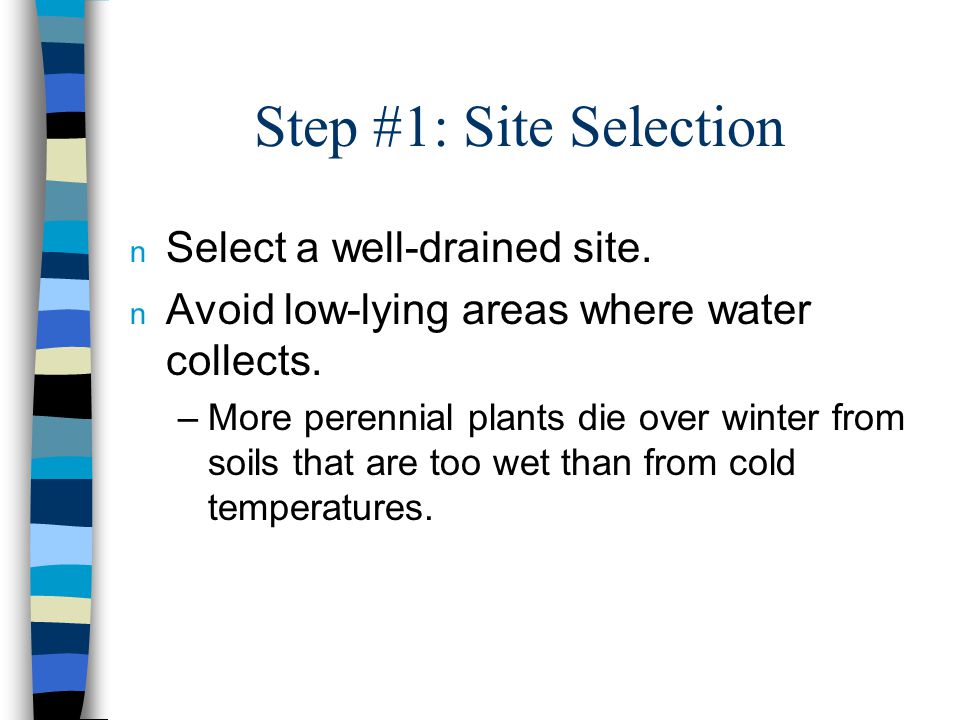 Step #1: Site Selection

n Select a well-drained site.

n Avoid low-lying areas where water collects.

– More perennial plants die over winter from soils that are too wet than from cold temperatures.